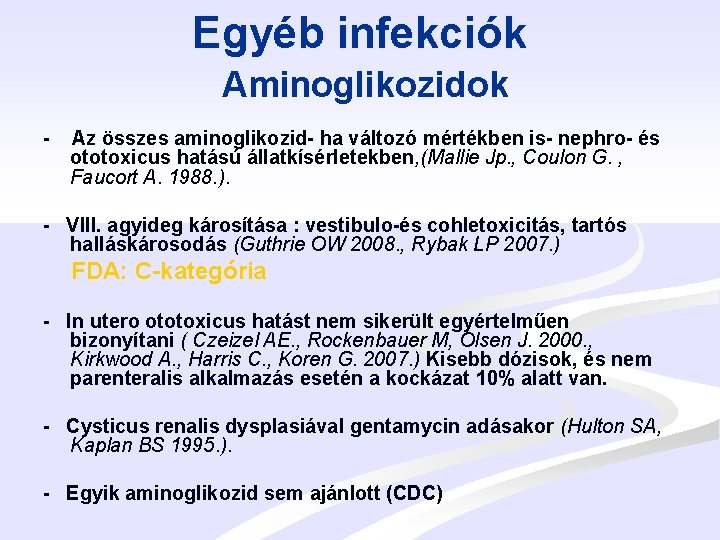 Egyéb infekciók
Aminoglikozidok

- Az összes aminoglikozid- ha változó mértékben is- nephro- és ototoxicus hatású állatkísérletekben,(Mallie Jp., Coulon G. , Faucort A. 1988.).

- VIII. agyideg károsítása : vestibulo-és cohletoxicitás, tartós halláskárosodás (Guthrie OW 2008., Rybak LP 2007.)

FDA: C-kategória

- In utero ototoxicus hatást nem sikerült egyértelműen bizonyítani ( Czeizel AE., Rockenbauer M, Olsen J. 2000., Kirkwood A., Harris C., Koren G. 2007.) Kisebb dózisok, és nem parenteralis alkalmazás esetén a kockázat 10% alatt van.

- Cysticus renalis dysplasiával gentamycin adásakor (Hulton SA, Kaplan BS 1995.).

- Egyik aminoglikozid sem ajánlott (CDC)